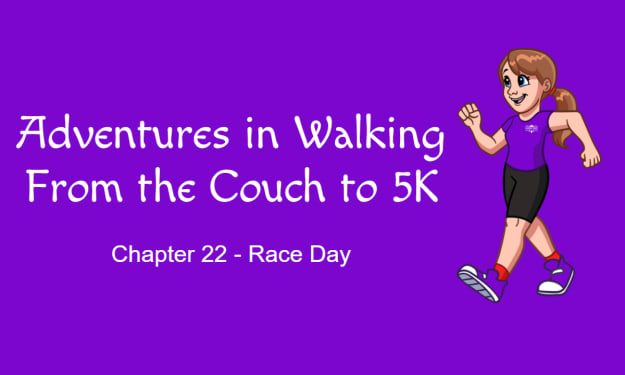 Adventures in Walking
From the Couch to 5K

Chapter 22 - Race Day